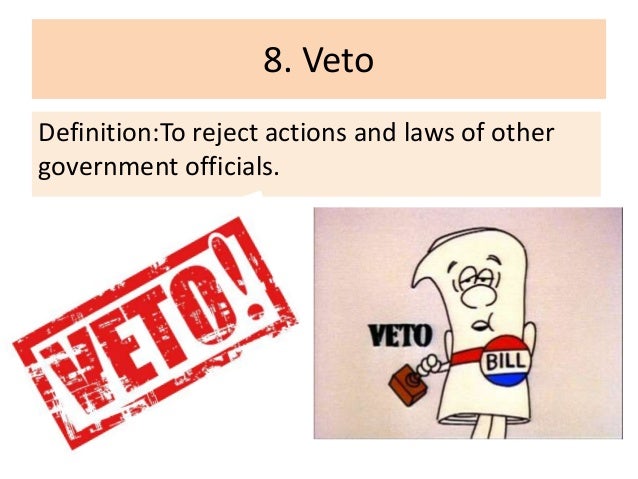 8. Veto

Definition:To reject actions and laws of other government officials.

VETO!

VETO

BILL